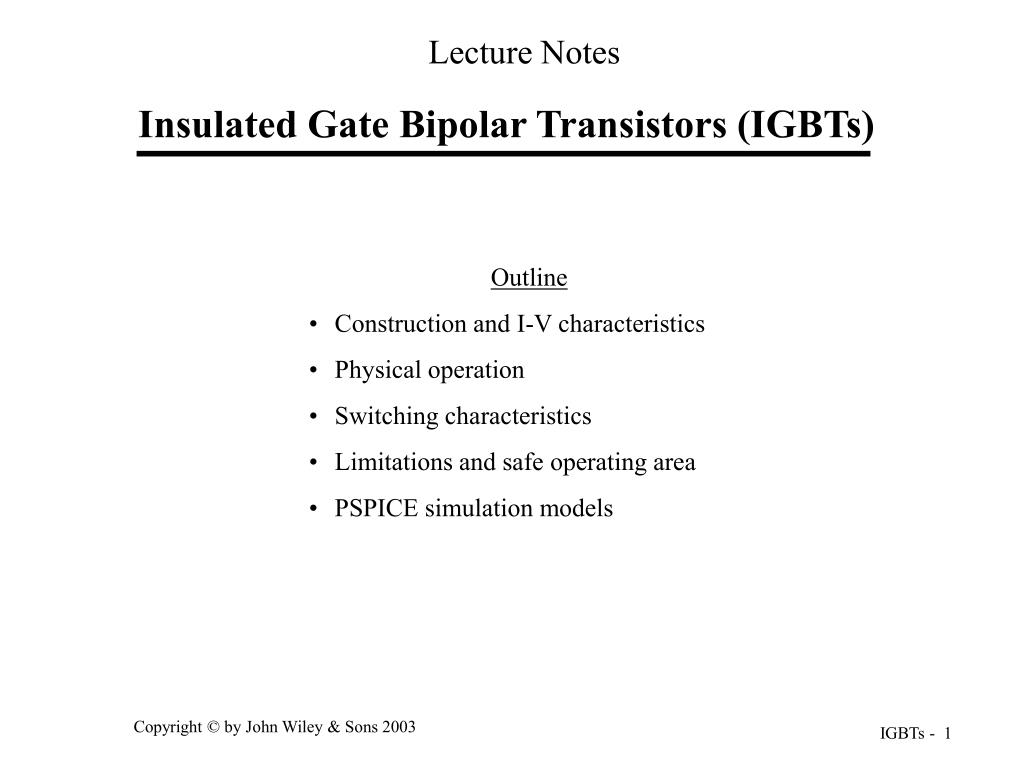 Lecture Notes

Insulated Gate Bipolar Transistors (IGBTs)

Outline

• Construction and I-V characteristics

• Physical operation

• Switching characteristics

• Limitations and safe operating area

• PSPICE simulation models

Copyright © by John Wiley & Sons 2003

IGBTs - 1